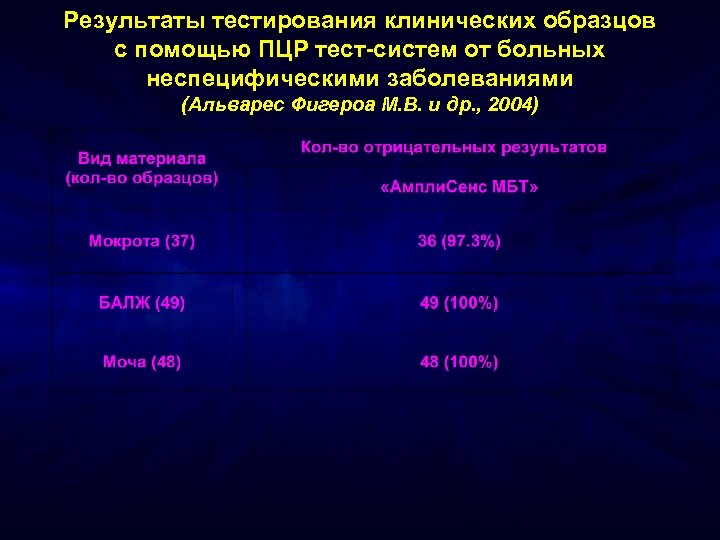 Результаты тестирования клинических образцов с помощью ПЦР тест-систем от больных неспецифическими заболеваниями
(Альварес Фигероа М.В. и др., 2004)

| Вид материала (кол-во образцов) | Кол-во отрицательных результатов «АмплиСенс МБТ» |
|---|---|
| Мокрота (37) | 36 (97.3%) |
| БАЛЖ (49) | 49 (100%) |
| Моча (48) | 48 (100%) |